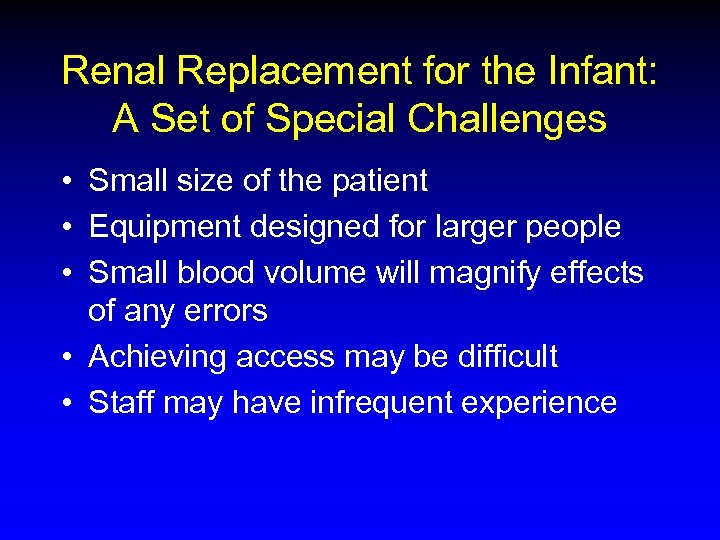 Renal Replacement for the Infant: A Set of Special Challenges

• Small size of the patient
• Equipment designed for larger people
• Small blood volume will magnify effects of any errors
• Achieving access may be difficult
• Staff may have infrequent experience